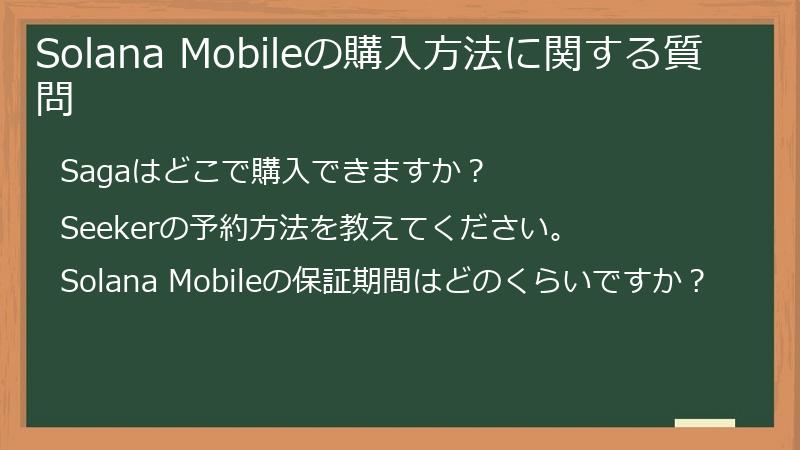 Solana Mobileの購入方法に関する質問

Sagaはどこで購入できますか？

Seekerの予約方法を教えてください。

Solana Mobileの保証期間はどのくらいですか？